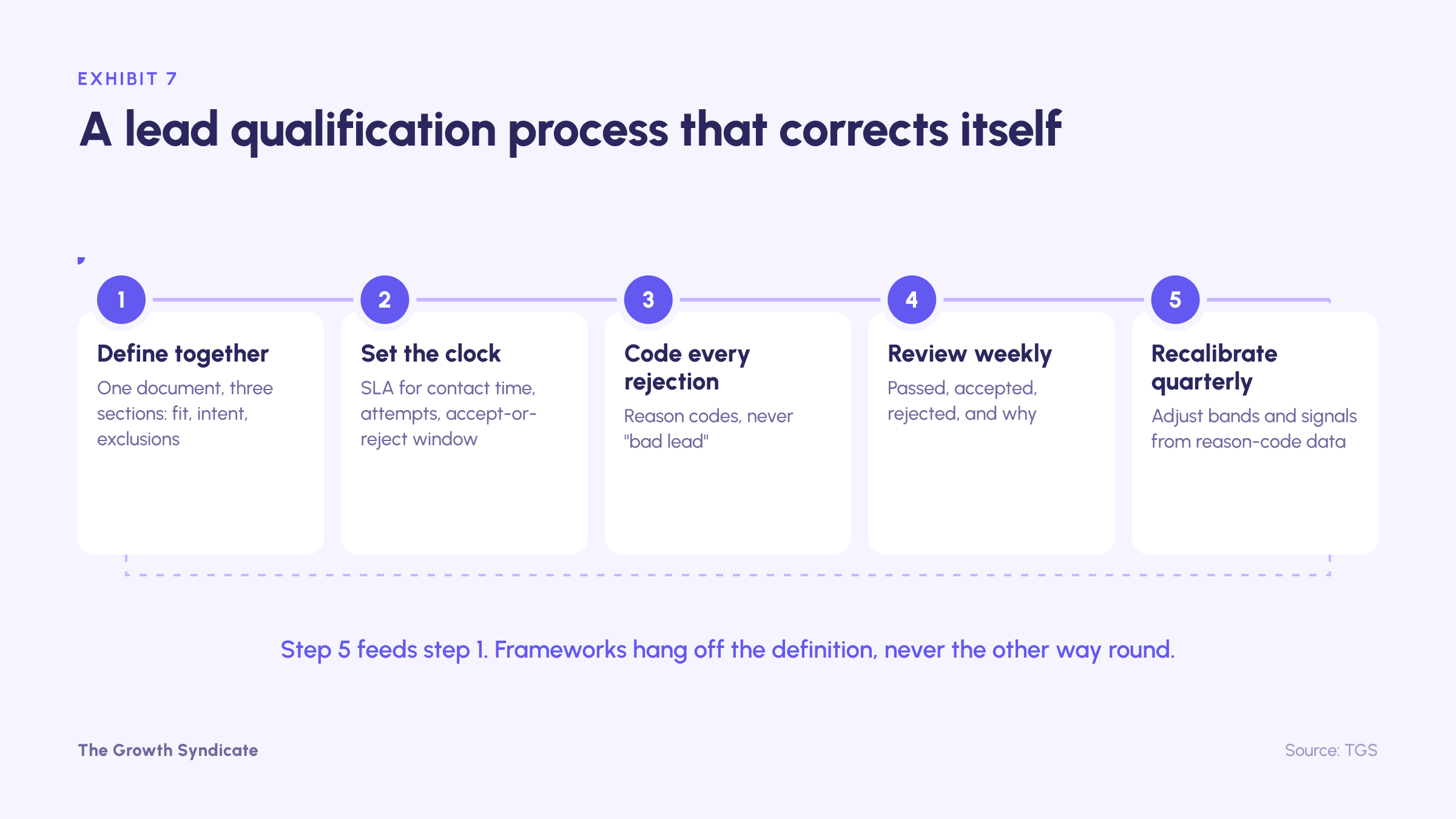 EXHIBIT 7

A lead qualification process that corrects itself

1

Define together

One document, three sections: fit, intent, exclusions

2

Set the clock

SLA for contact time, attempts, accept-or-reject window

3

Code every rejection

Reason codes, never "bad lead"

4

Review weekly

Passed, accepted, rejected, and why

5

Recalibrate quarterly

Adjust bands and signals from reason-code data

Step 5 feeds step 1. Frameworks hang off the definition, never the other way round.

The Growth Syndicate

Source: TGS